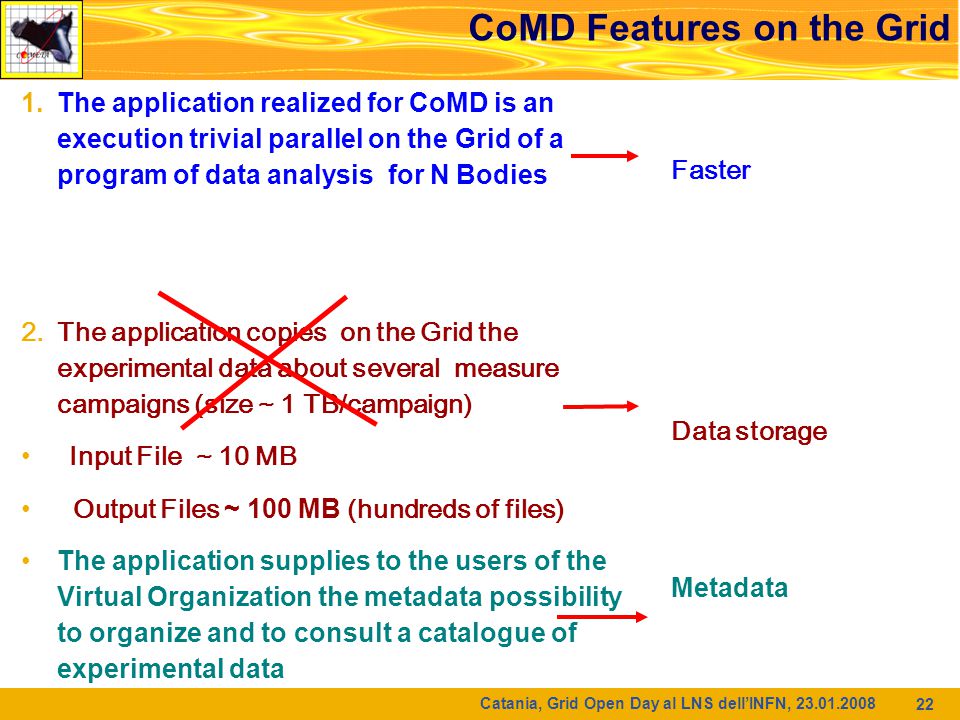 CoMD Features on the Grid

1. The application realized for CoMD is an execution trivial parallel on the Grid of a program of data analysis for N Bodies

Faster

2. The application copies on the Grid the experimental data about several measure campaigns (size ~ 1 TB/campaign)

Data storage

• Input File ~ 10 MB

• Output Files ~ 100 MB (hundreds of files)

• The application supplies to the users of the Virtual Organization the metadata possibility to organize and to consult a catalogue of experimental data

Metadata

Catania, Grid Open Day al LNS dell'INFN, 23.01.2008 22